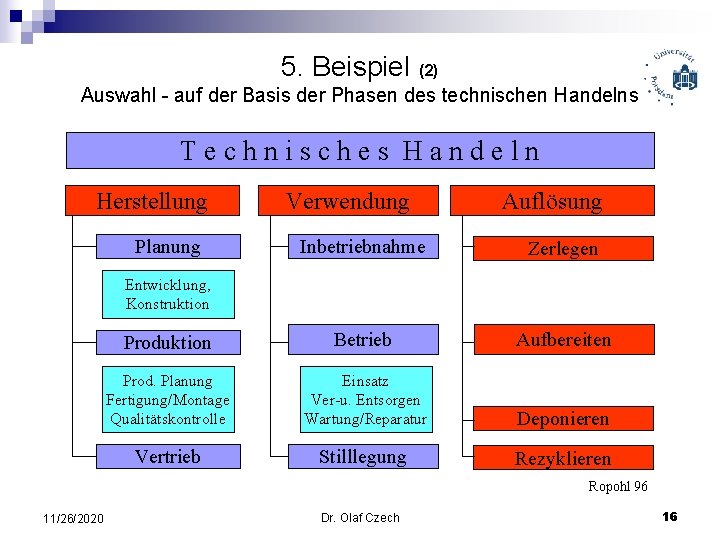 5. Beispiel (2)
Auswahl - auf der Basis der Phasen des technischen Handelns

Universität Potsdam

Technisches Handeln

Herstellung

Planung

Entwicklung, Konstruktion

Produktion

Prod. Planung
Fertigung/Montage
Qualitätskontrolle

Vertrieb

Verwendung

Inbetriebnahme

Betrieb

Einsatz
Ver-u. Entsorgen
Wartung/Reparatur

Stilllegung

Auflösung

Zerlegen

Aufbereiten

Deponieren

Rezyklieren

Ropohl 96

11/26/2020

Dr. Olaf Czech

16